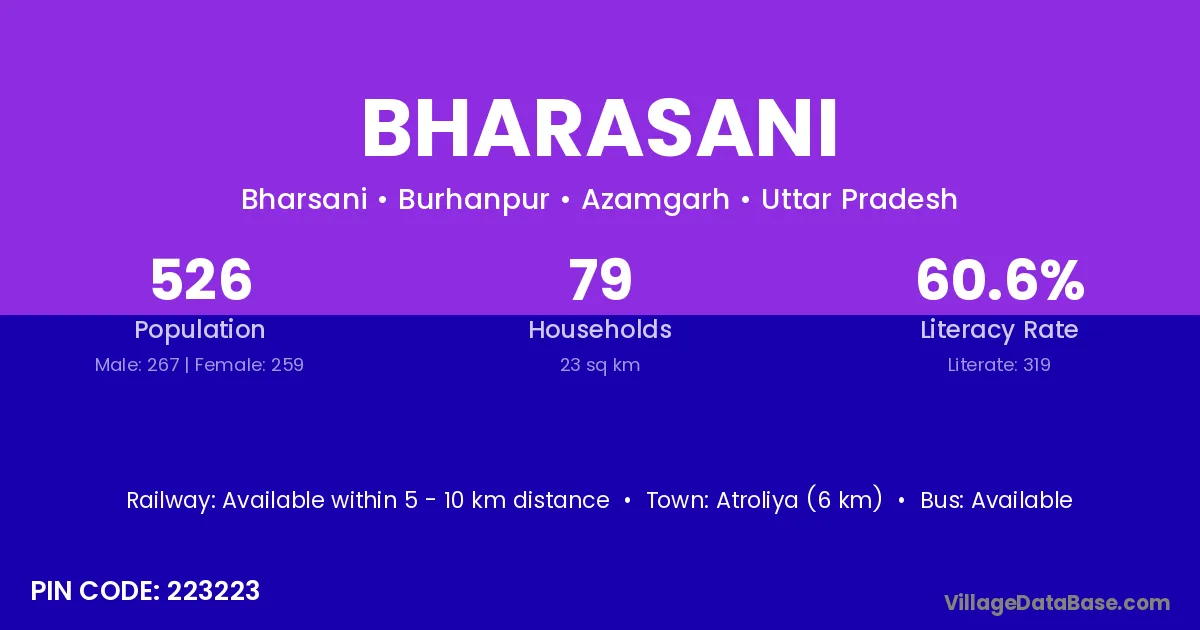 BHARASANI

Bharsani • Burhanpur • Azamgarh • Uttar Pradesh

526
Population
Male: 267 | Female: 259

79
Households
23 sq km

60.6%
Literacy Rate
Literate: 319

Railway: Available within 5 - 10 km distance • Town: Atroliya (6 km) • Bus: Available

PIN CODE: 223223

VillageDataBase.com